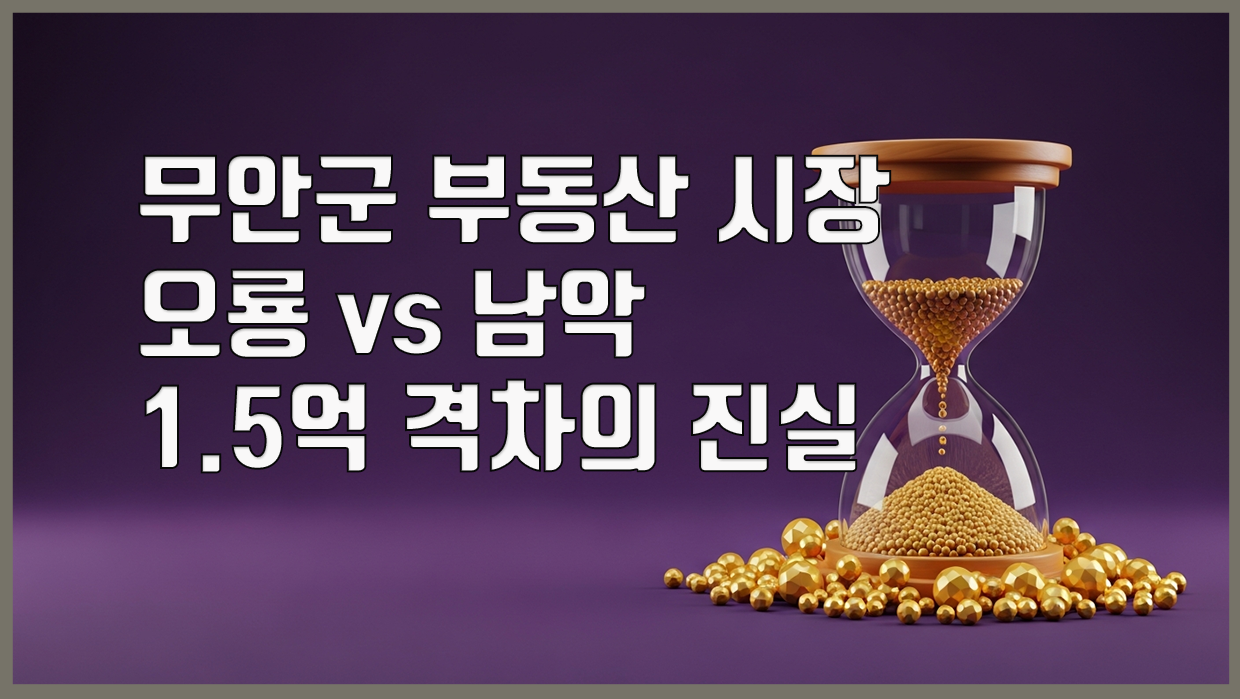 무안군 부동산 시장
오룡 vs 남악
1.5억 격차의 진실